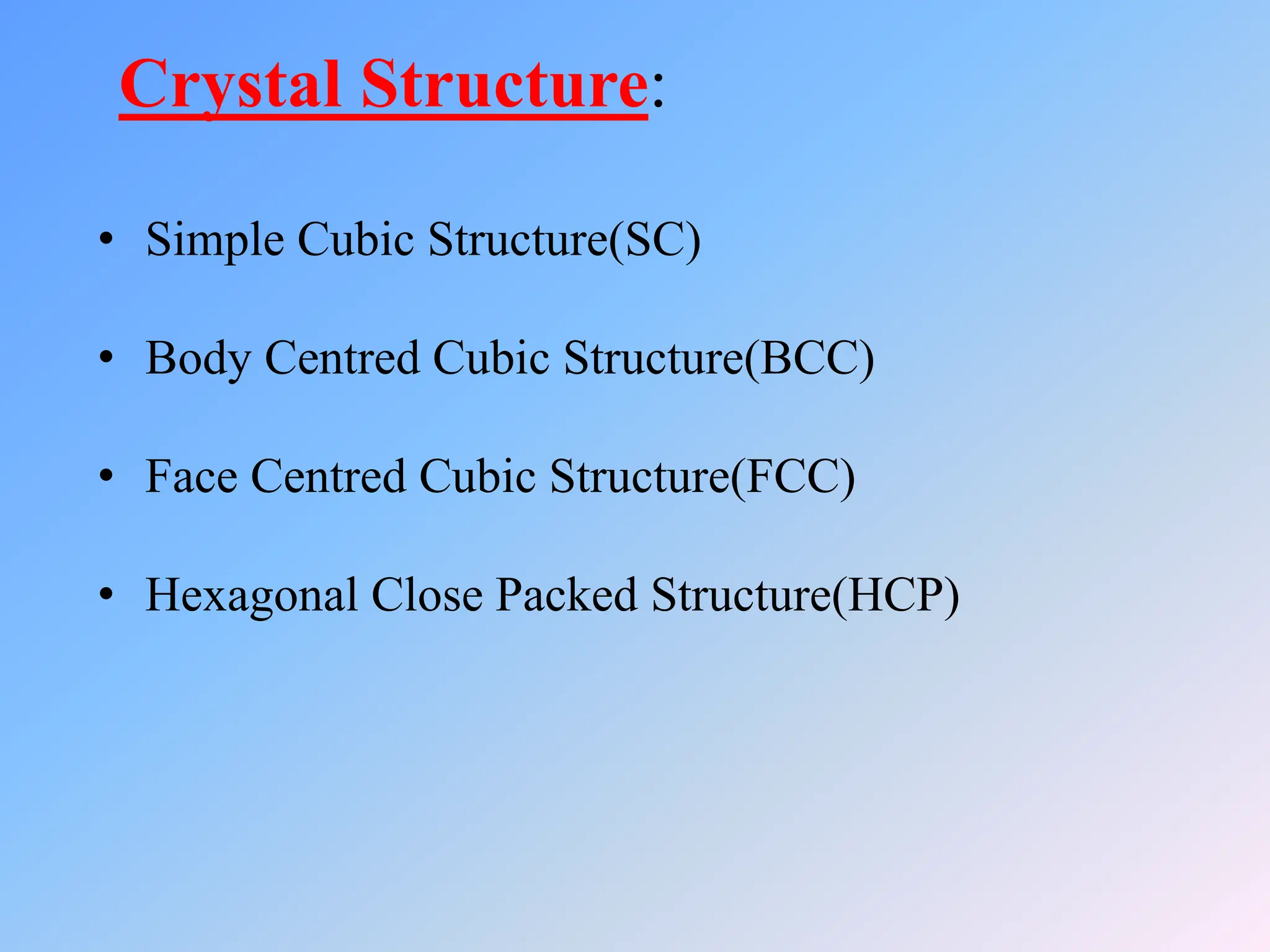 Crystal Structure:

• Simple Cubic Structure(SC)

• Body Centred Cubic Structure(BCC)

• Face Centred Cubic Structure(FCC)

• Hexagonal Close Packed Structure(HCP)